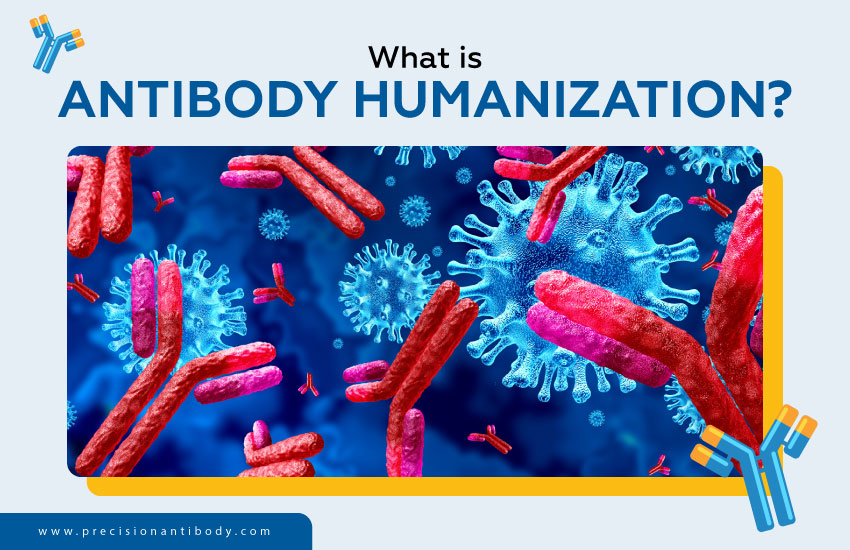 What is
ANTIBODY HUMANIZATION?

www.precisionantibody.com